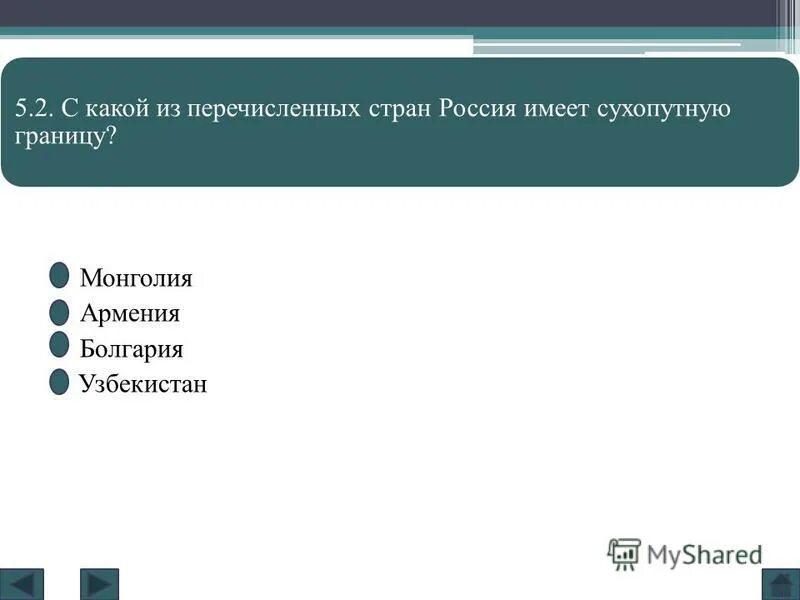 5.2. С какой из перечисленных стран Россия имеет сухопутную границу?

Монголия
Армения
Болгария
Узбекистан

MyShared